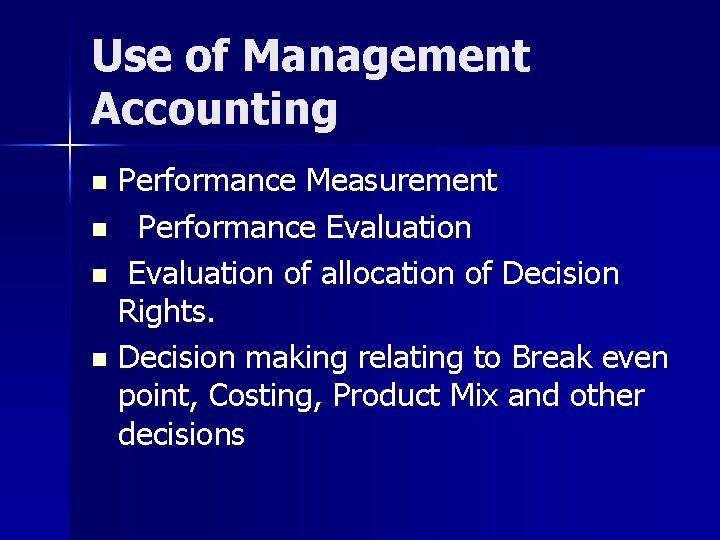 Use of Management Accounting

- Performance Measurement
- Performance Evaluation
- Evaluation of allocation of Decision Rights.
- Decision making relating to Break even point, Costing, Product Mix and other decisions